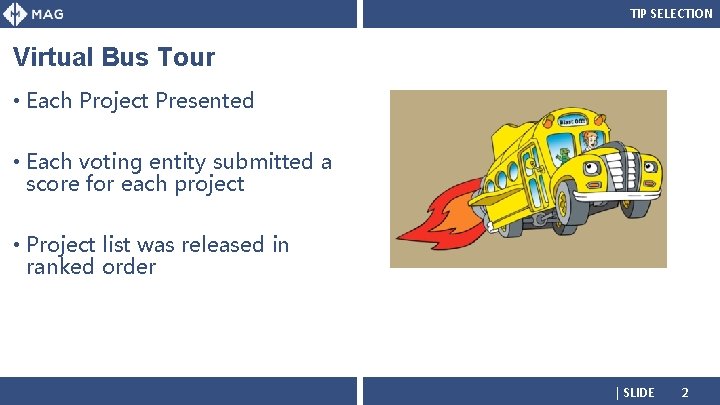 MAG

TIP SELECTION

Virtual Bus Tour

• Each Project Presented

• Each voting entity submitted a score for each project

• Project list was released in ranked order

Blast Off!

| SLIDE 2